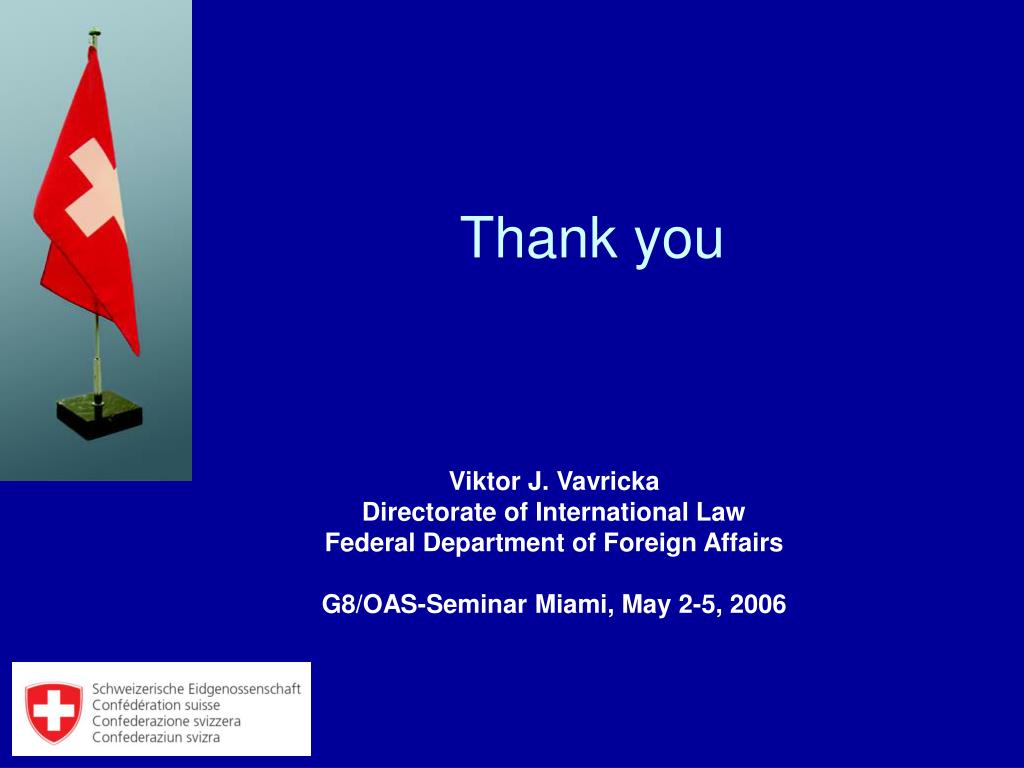 Thank you

Viktor J. Vavricka
Directorate of International Law
Federal Department of Foreign Affairs

G8/OAS-Seminar Miami, May 2-5, 2006

Schweizerische Eidgenossenschaft
Confédération suisse
Confederazione svizzera
Confederaziun svizra